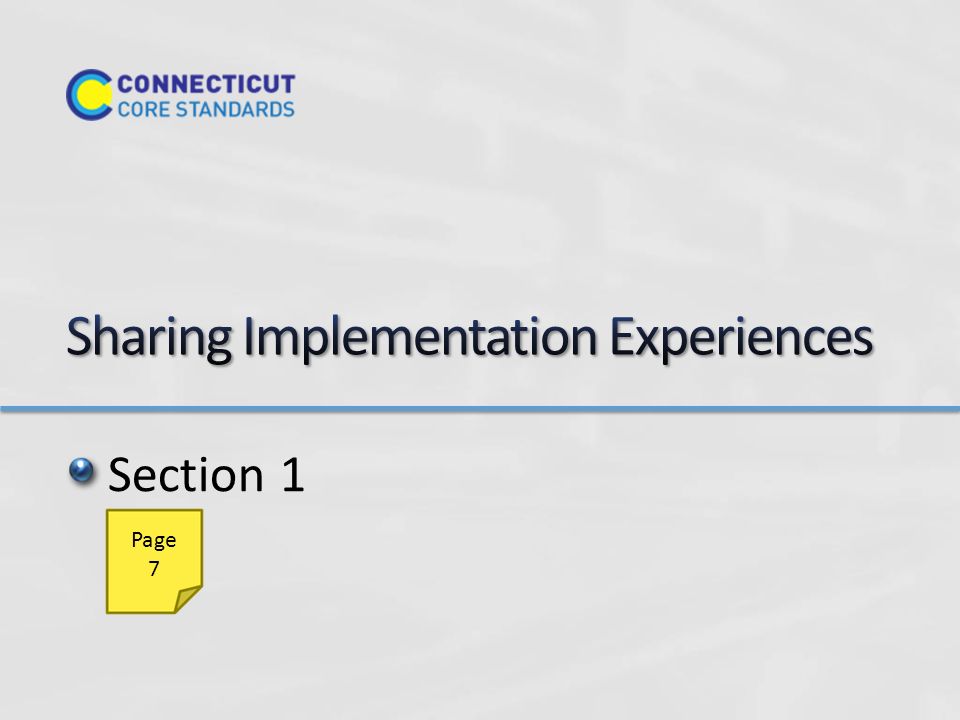 CONNECTICUT
CORE STANDARDS

Sharing Implementation Experiences

Section 1

Page
7